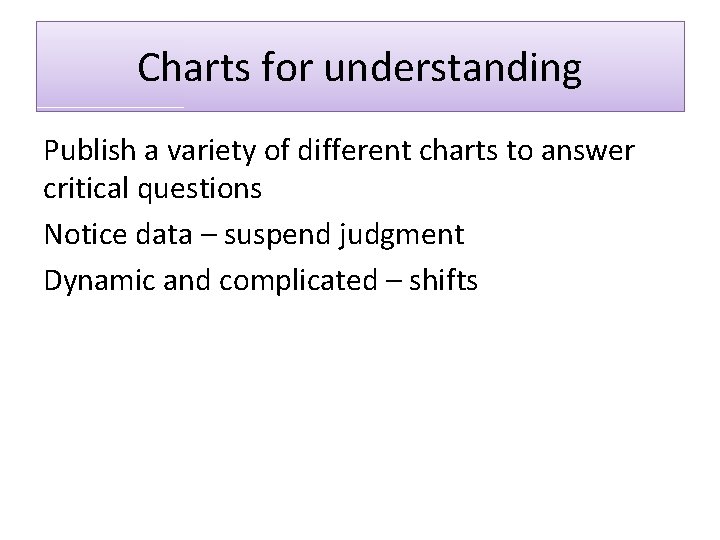 Charts for understanding

Publish a variety of different charts to answer critical questions

Notice data – suspend judgment

Dynamic and complicated – shifts